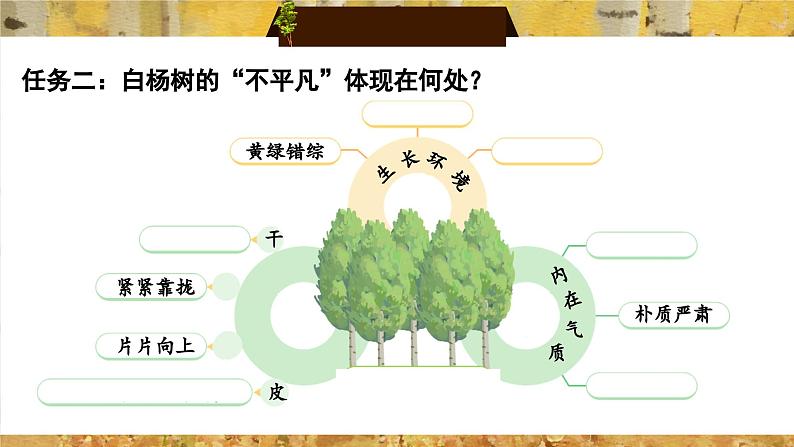 任务二：白杨树的“不平凡”体现在何处？

黄绿错综

生长环境

干

紧紧靠拢

片片向上

皮

内在气质

朴质严肃